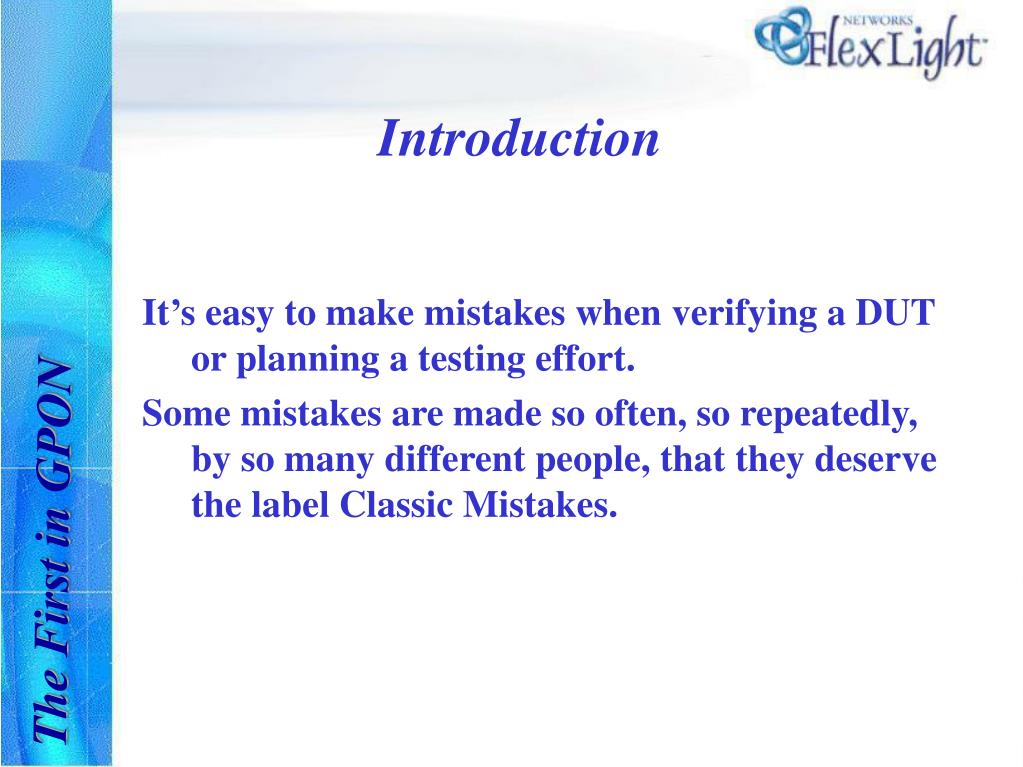 NETWORKS FlexLight

Introduction

It’s easy to make mistakes when verifying a DUT or planning a testing effort.

Some mistakes are made so often, so repeatedly, by so many different people, that they deserve the label Classic Mistakes.

The First in GPON